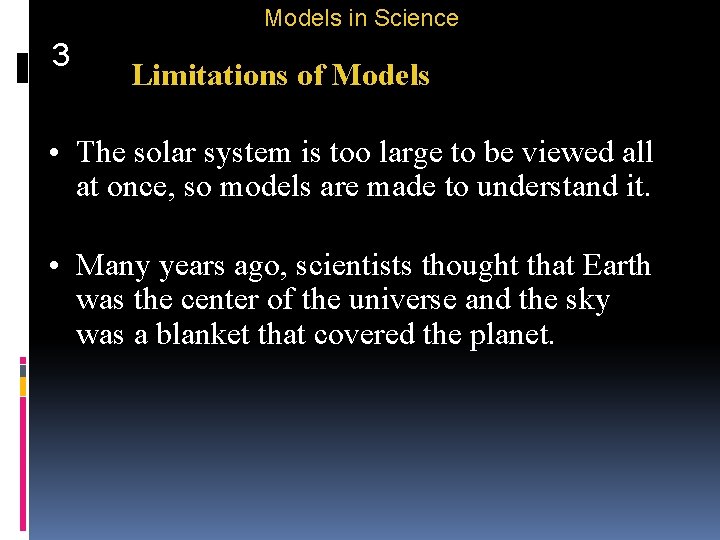 Models in Science

3

Limitations of Models

• The solar system is too large to be viewed all at once, so models are made to understand it.

• Many years ago, scientists thought that Earth was the center of the universe and the sky was a blanket that covered the planet.